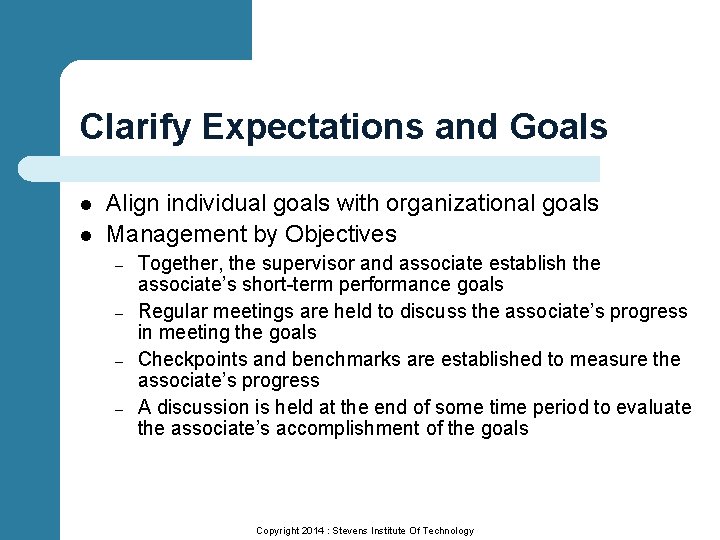 Clarify Expectations and Goals

- Align individual goals with organizational goals
- Management by Objectives
  – Together, the supervisor and associate establish the associate's short-term performance goals
  – Regular meetings are held to discuss the associate's progress in meeting the goals
  – Checkpoints and benchmarks are established to measure the associate's progress
  – A discussion is held at the end of some time period to evaluate the associate's accomplishment of the goals

Copyright 2014 : Stevens Institute Of Technology